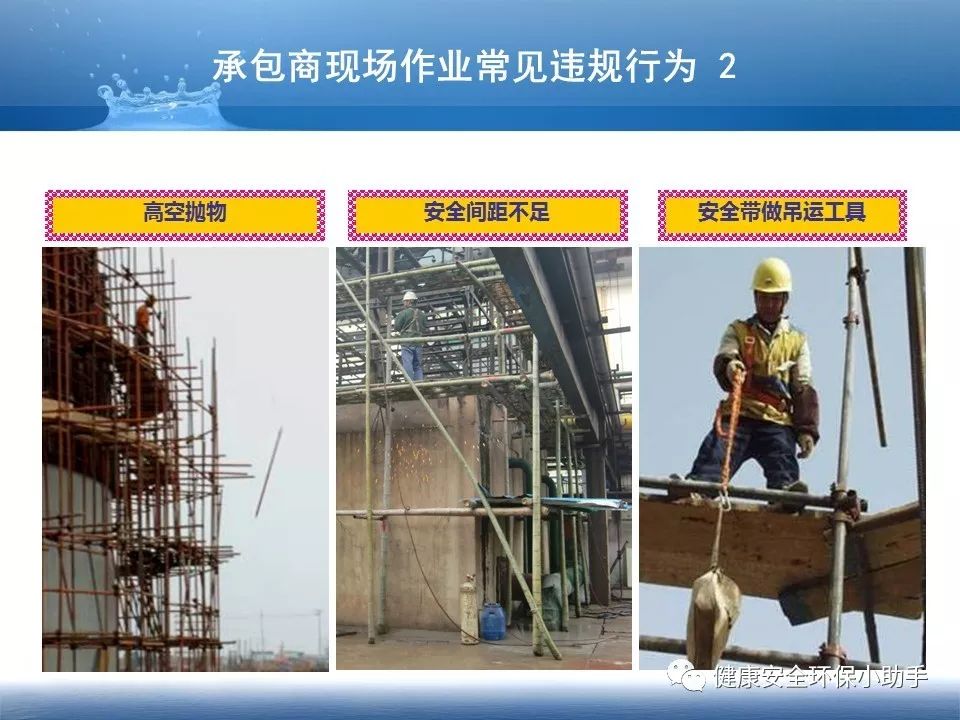 承包商现场作业常见违规行为 2

高空抛物

安全间距不足

安全带做吊运工具

健康安全环保小助手